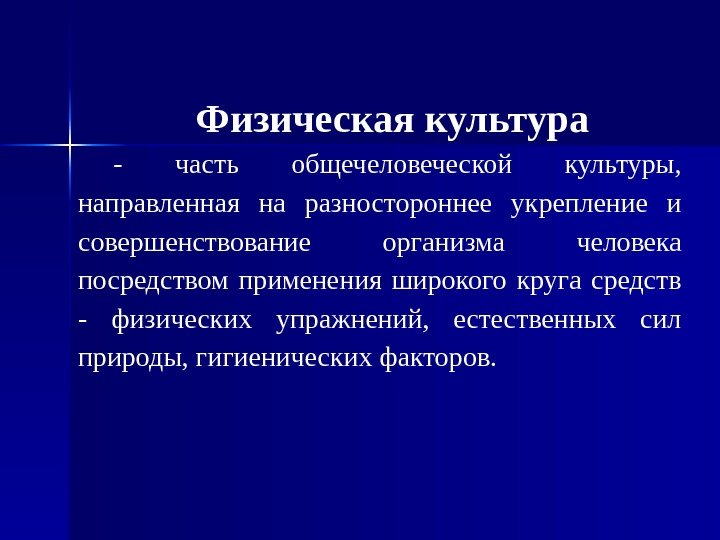 Физическая культура

- часть общечеловеческой культуры, направленная на разностороннее укрепление и совершенствование организма человека посредством применения широкого круга средств - физических упражнений, естественных сил природы, гигиенических факторов.